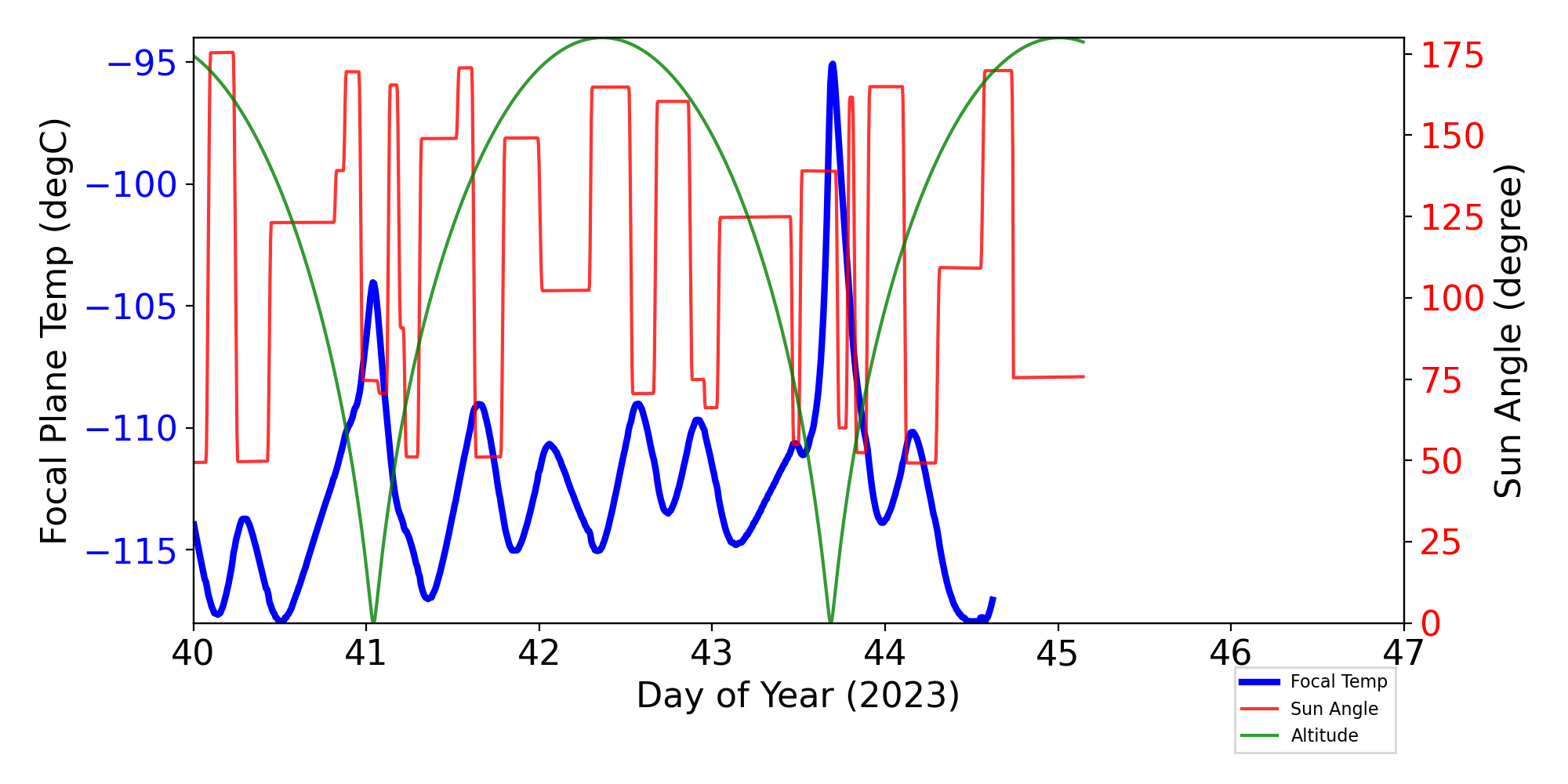 Focal Plane Temp (degC)
−95
−100
−105
−110
−115
Sun Angle (degree)
175
150
125
100
75
50
25
0
40
41
42
43
44
45
46
47
Day of Year (2023)
Focal Temp
Sun Angle
Altitude